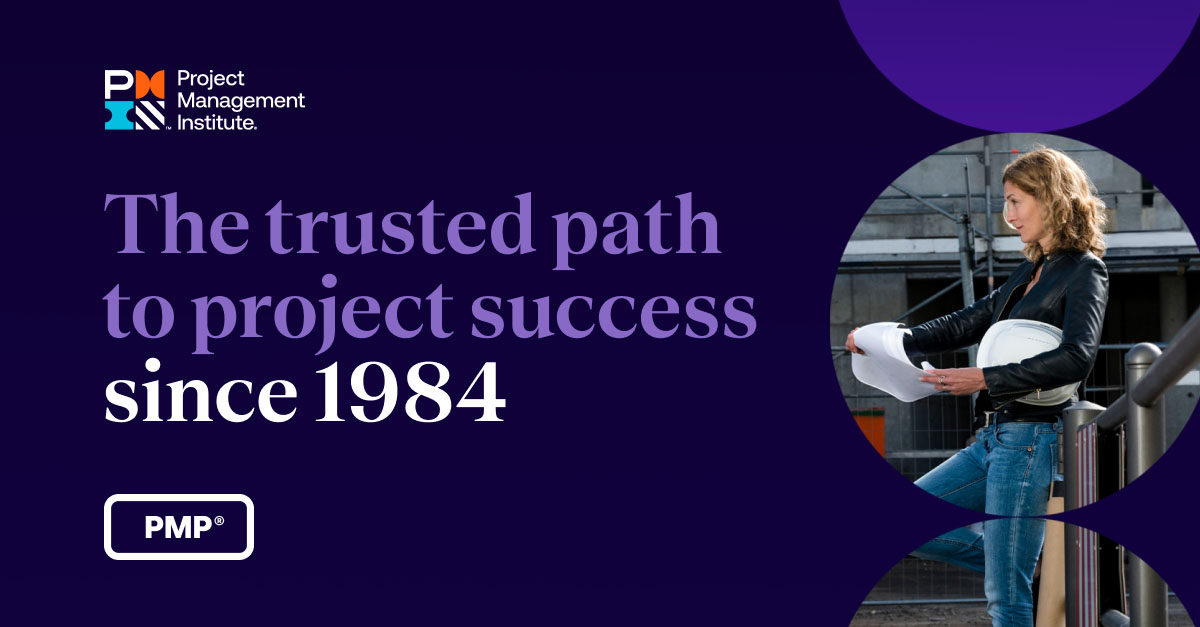 Project Management Institute.

The trusted path to project success since 1984

PMP®